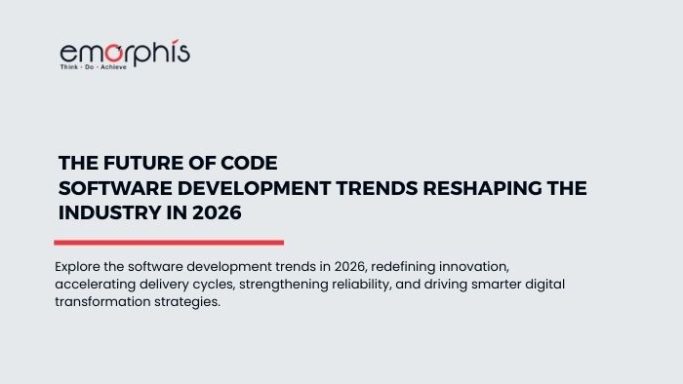 emorphis
Think · Do · Achieve

THE FUTURE OF CODE
SOFTWARE DEVELOPMENT TRENDS RESHAPING THE INDUSTRY IN 2026

Explore the software development trends in 2026, redefining innovation, accelerating delivery cycles, strengthening reliability, and driving smarter digital transformation strategies.